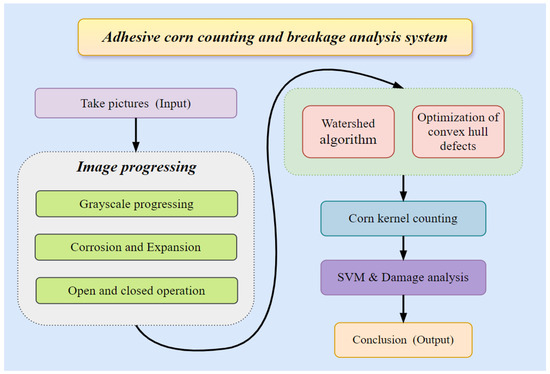 Adhesive corn counting and breakage analysis system

Take pictures (Input)

Image progressing

Grayscale progressing

Corrosion and Expansion

Open and closed operation

Watershed algorithm

Optimization of convex hull defects

Corn kernel counting

SVM & Damage analysis

Conclusion (Output)